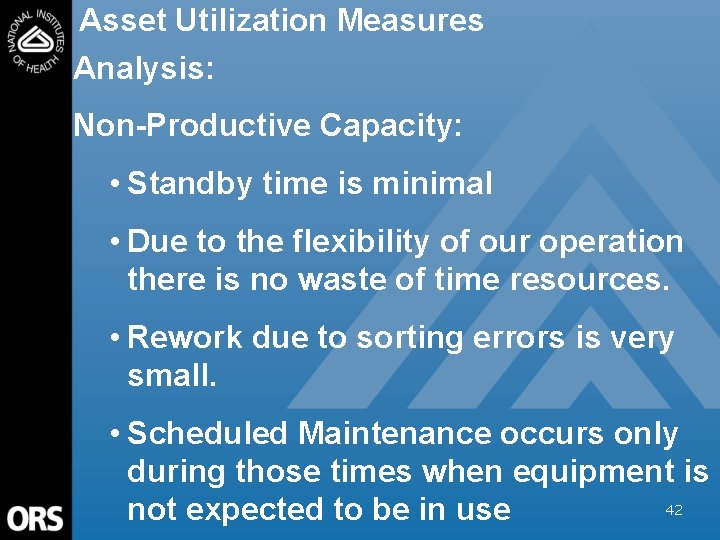 NATIONAL INSTITUTES OF HEALTH

Asset Utilization Measures

Analysis:

Non-Productive Capacity:

• Standby time is minimal

• Due to the flexibility of our operation there is no waste of time resources.

• Rework due to sorting errors is very small.

• Scheduled Maintenance occurs only during those times when equipment is not expected to be in use

ORS

42